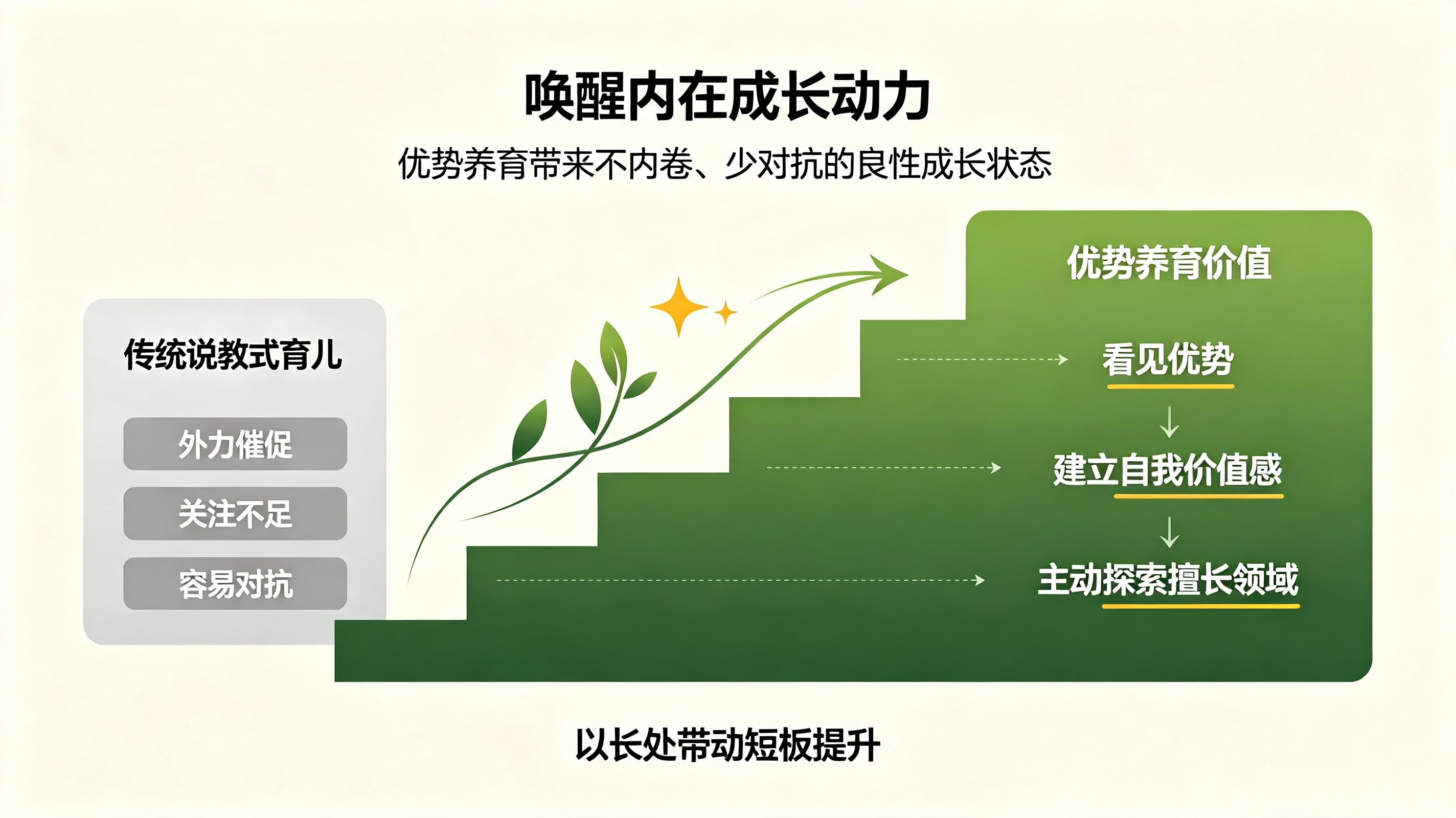 唤醒内在成长动力

优势养育带来不内卷、少对抗的良性成长状态

传统说教式育儿

外力催促

关注不足

容易对抗

优势养育价值

看见优势

建立自我价值感

主动探索擅长领域

以长处带动短板提升